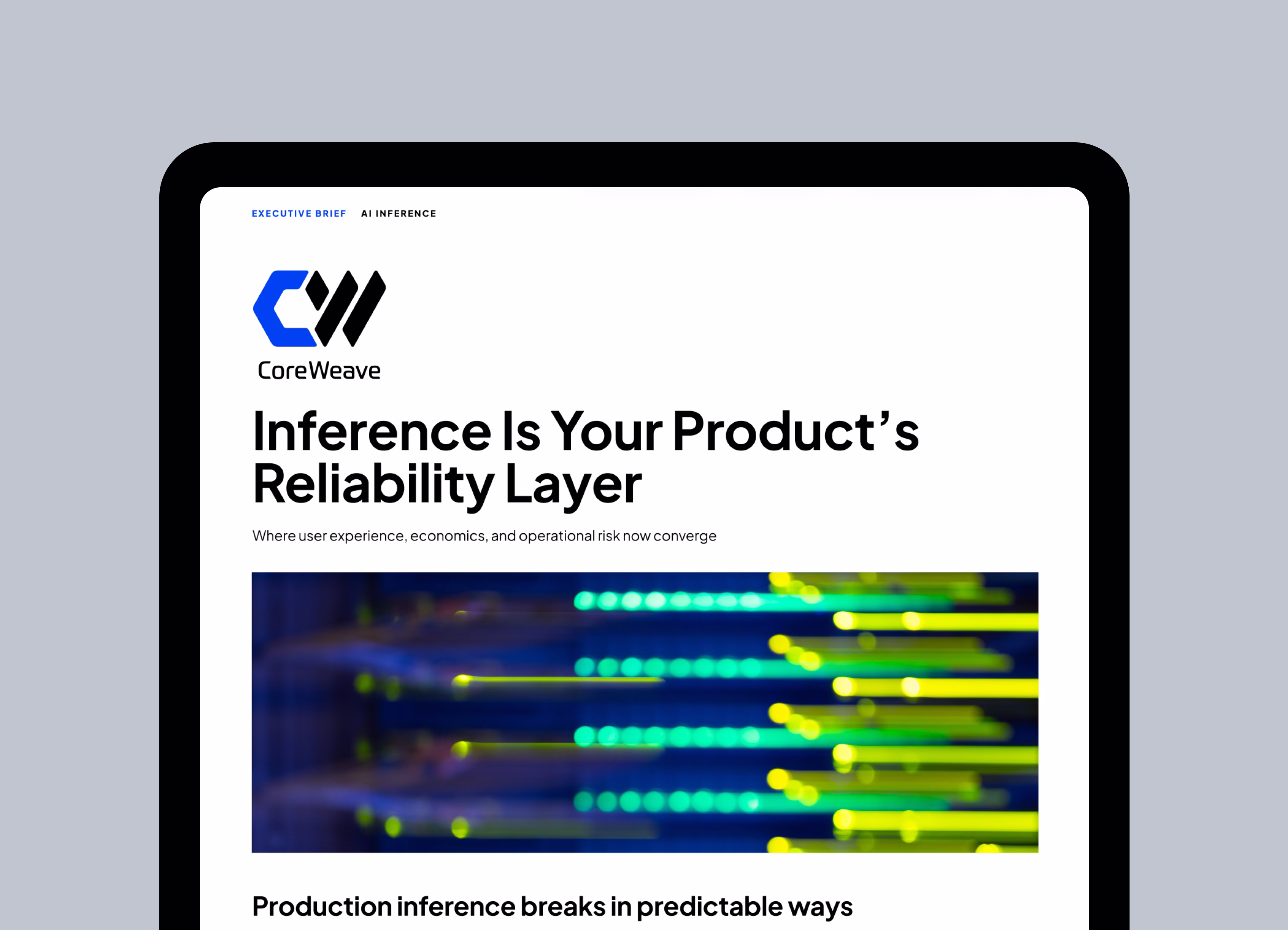 EXECUTIVE BRIEF AI INFERENCE

CoreWeave

Inference Is Your Product's Reliability Layer

Where user experience, economics, and operational risk now converge

Production inference breaks in predictable ways